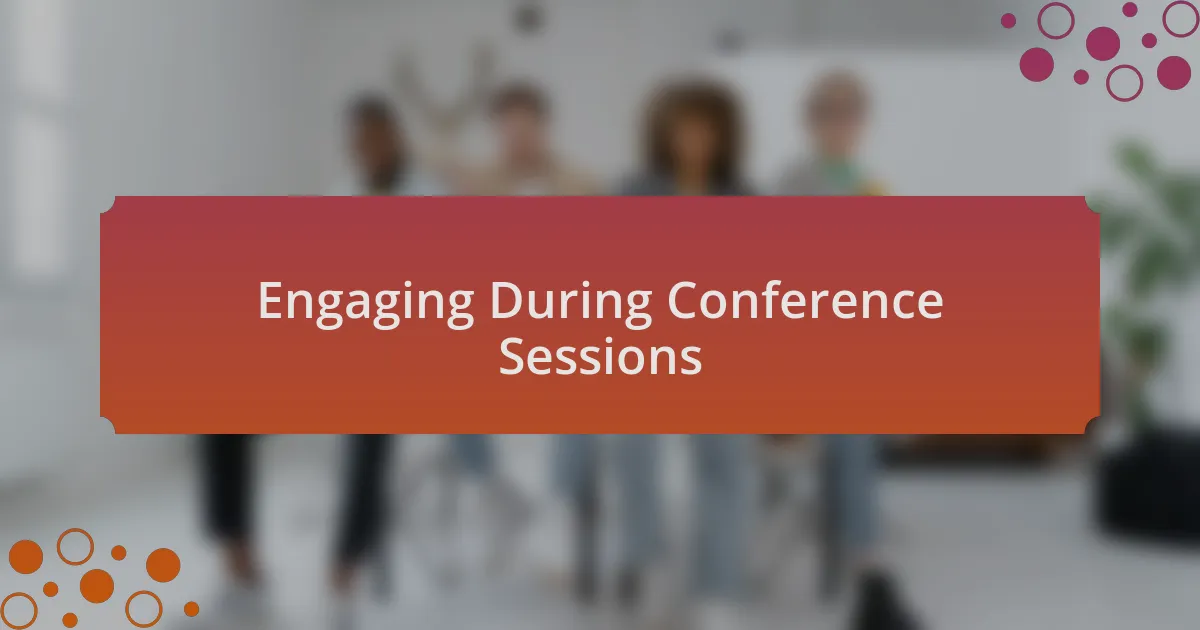 Engaging During Conference Sessions